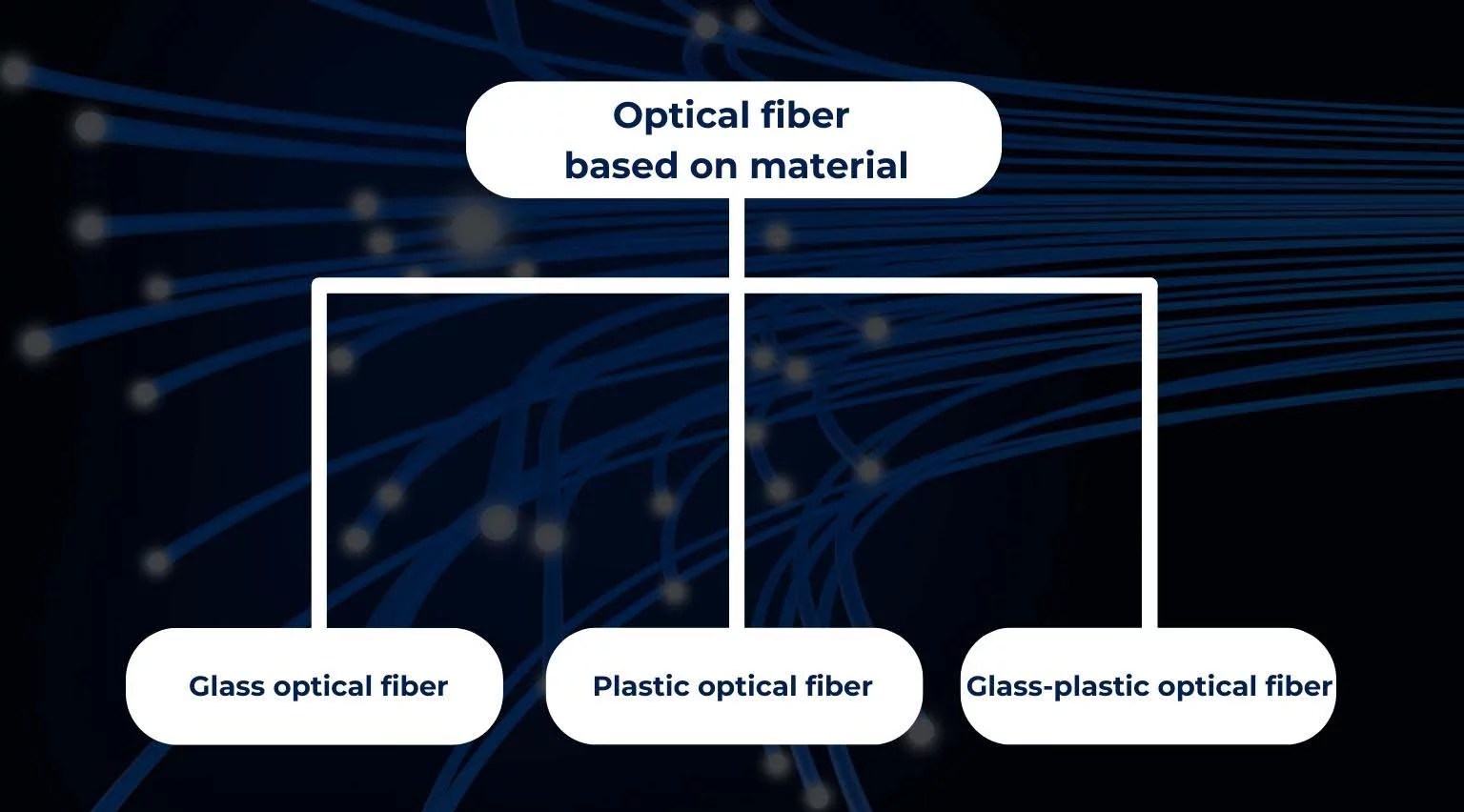 Optical fiber based on material

Glass optical fiber

Plastic optical fiber

Glass-plastic optical fiber